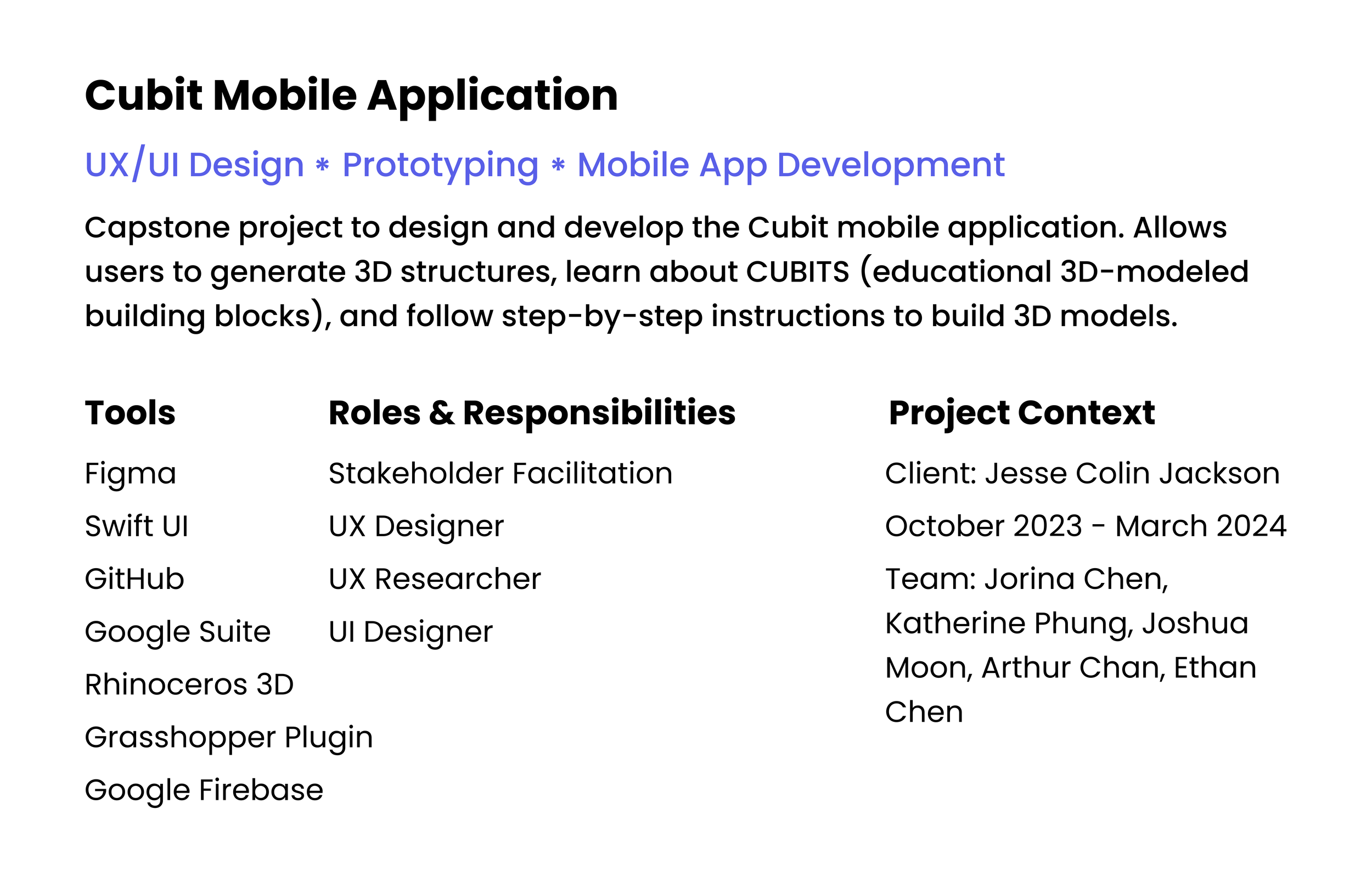 Cubit Mobile Application

UX/UI Design * Prototyping * Mobile App Development

Capstone project to design and develop the Cubit mobile application. Allows users to generate 3D structures, learn about CUBITS (educational 3D-modeled building blocks), and follow step-by-step instructions to build 3D models.

Tools

Figma

Swift UI

GitHub

Google Suite

Rhinoceros 3D

Grasshopper Plugin

Google Firebase

Roles & Responsibilities

Stakeholder Facilitation

UX Designer

UX Researcher

UI Designer

Project Context

Client: Jesse Colin Jackson

October 2023 - March 2024

Team: Jorina Chen, Katherine Phung, Joshua Moon, Arthur Chan, Ethan Chen